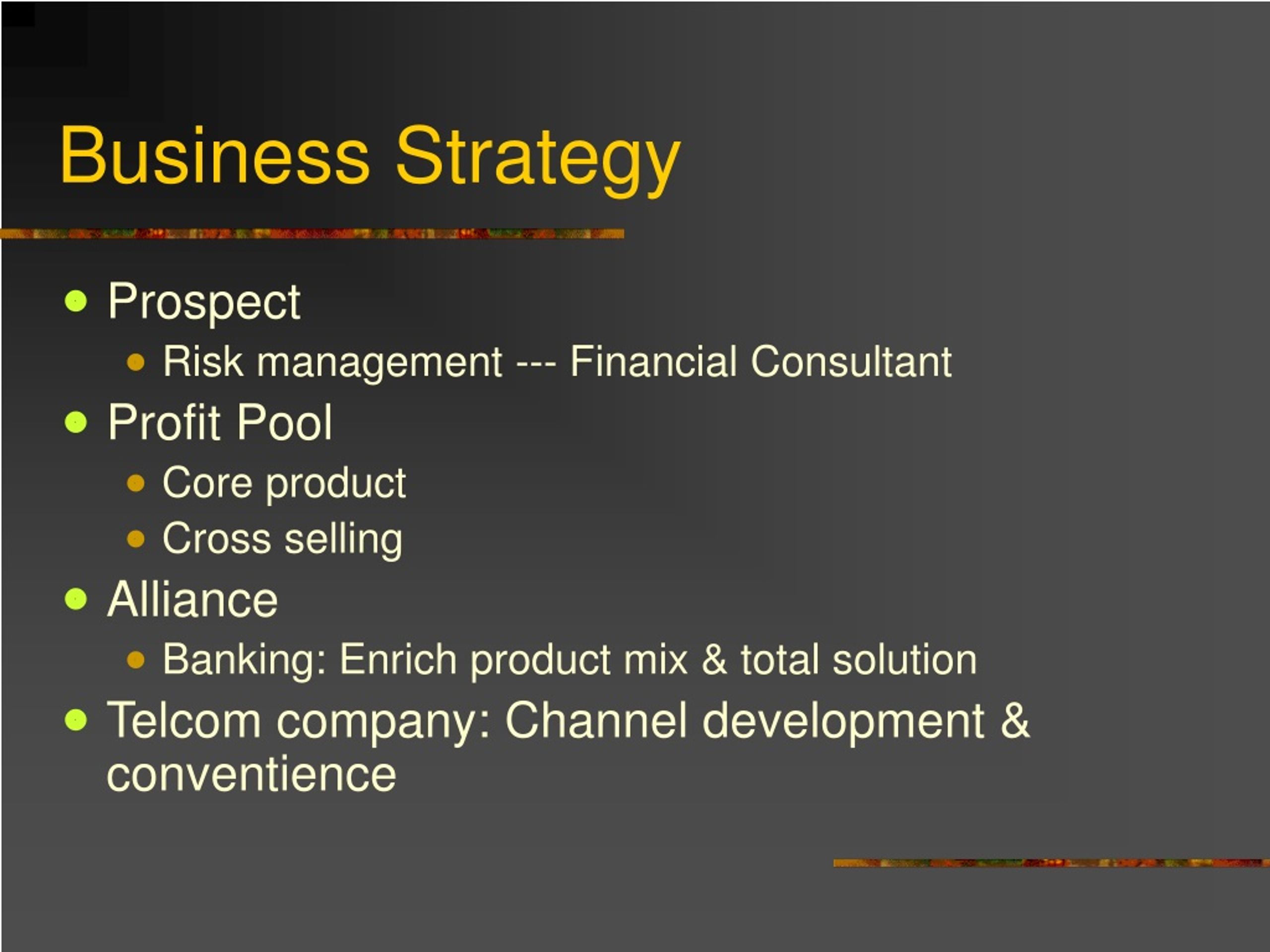 Business Strategy

- Prospect
  - Risk management --- Financial Consultant
- Profit Pool
  - Core product
  - Cross selling
- Alliance
  - Banking: Enrich product mix & total solution
- Telcom company: Channel development & conventience